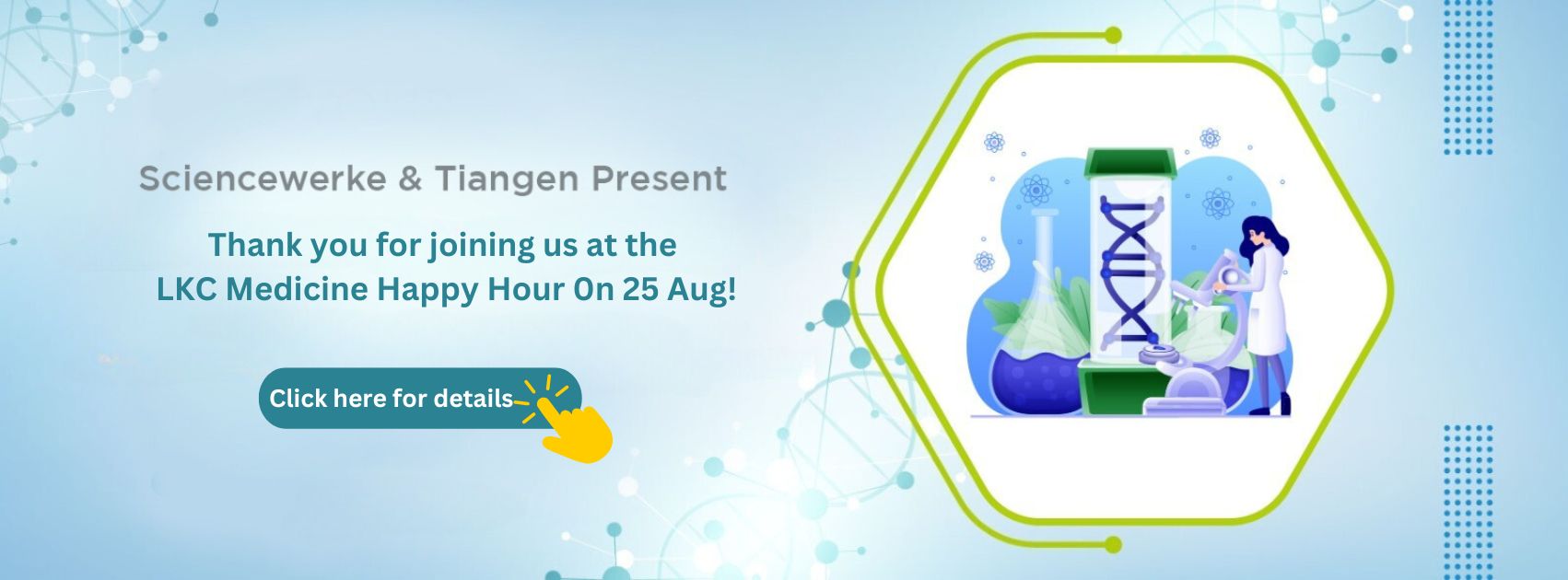 Sciencewerke & Tiangen Present

Thank you for joining us at the LKC Medicine Happy Hour 0n 25 Aug!

Click here for details